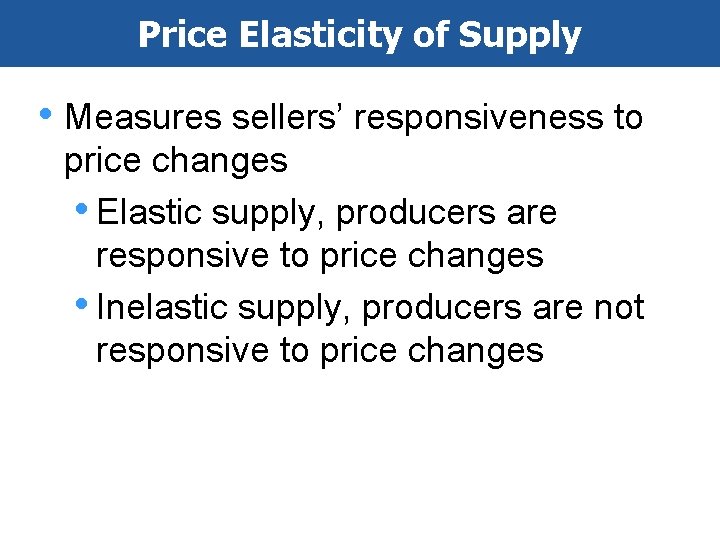 Price Elasticity of Supply

• Measures sellers’ responsiveness to price changes

• Elastic supply, producers are responsive to price changes

• Inelastic supply, producers are not responsive to price changes